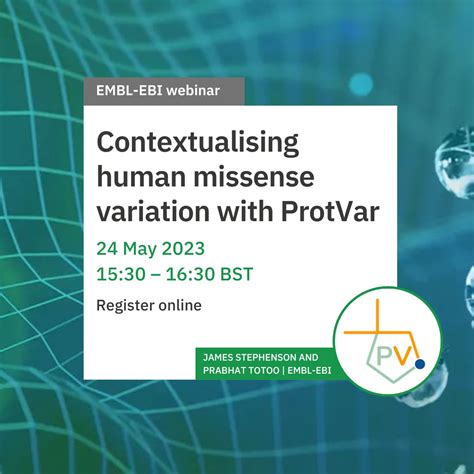 EMBL-EBI webinar

Contextualising human missense variation with ProtVar

24 May 2023
15:30 – 16:30 BST

Register online

JAMES STEPHENSON AND PRABHAT TOTOO | EMBL-EBI

PV